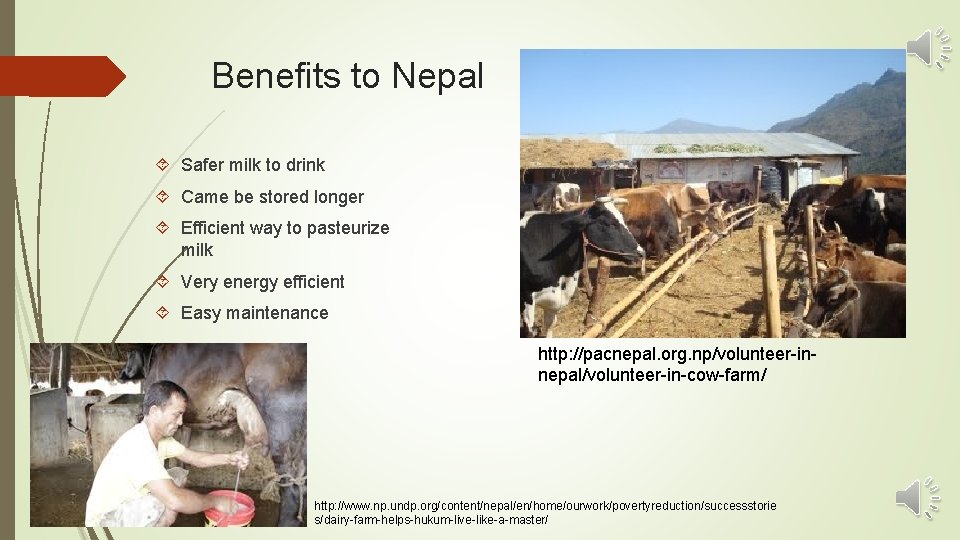 Benefits to Nepal

Safer milk to drink

Came be stored longer

Efficient way to pasteurize milk

Very energy efficient

Easy maintenance

http://pacnepal.org.np/volunteer-in-nepal/volunteer-in-cow-farm/

http://www.np.undp.org/content/nepal/en/home/ourwork/povertyreduction/successstories/dairy-farm-helps-hukum-live-like-a-master/